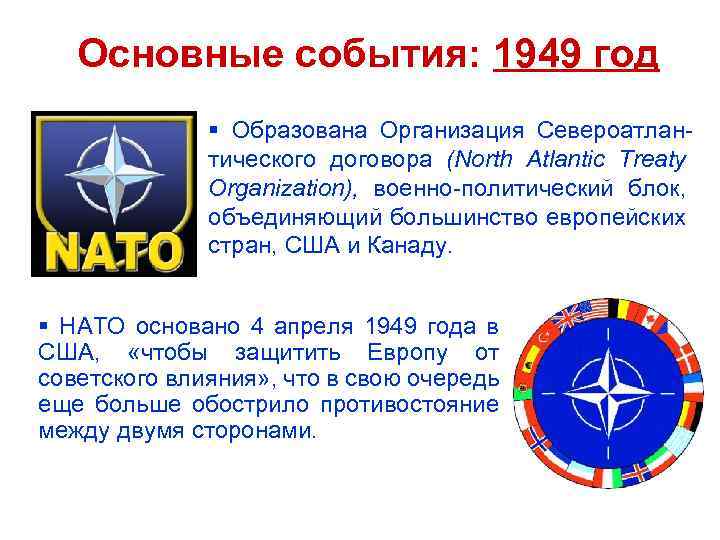 Основные события: 1949 год

NATO

▪ Образована Организация Североатлантического договора (North Atlantic Treaty Organization), военно-политический блок, объединяющий большинство европейских стран, США и Канаду.

▪ НАТО основано 4 апреля 1949 года в США, «чтобы защитить Европу от советского влияния», что в свою очередь еще больше обострило противостояние между двумя сторонами.